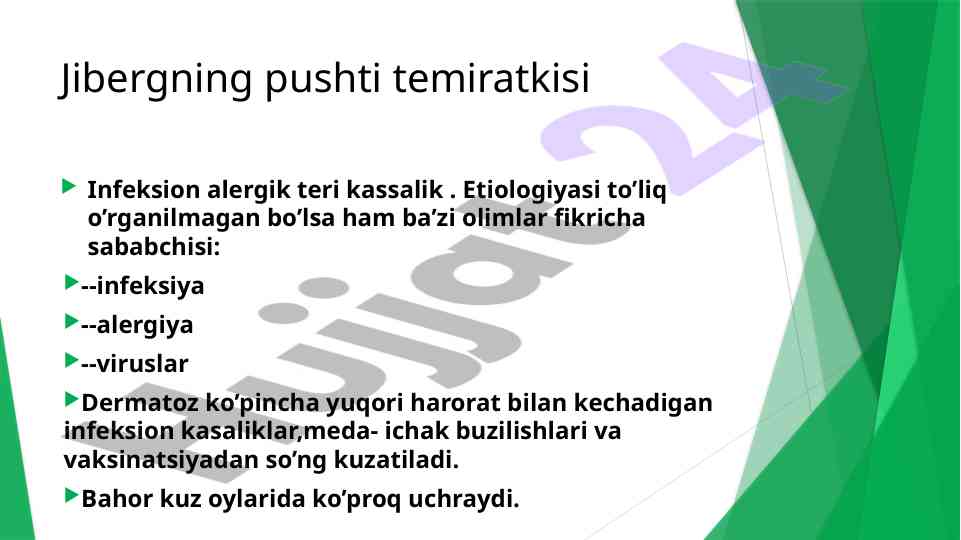 Jibergning pushti temiratkisi

Infeksion alergik teri kassalik . Etiologiyasi to’liq o’rganilmagan bo’lsa ham ba’zi olimlar fikricha sababchisi:

--infeksiya

--alergiya

--viruslar

Dermatoz ko’pincha yuqori harorat bilan kechadigan infeksion kasaliklar,meda- ichak buzilishlari va vaksinatsiyadan so’ng kuzatiladi.

Bahor kuz oylarida ko’proq uchraydi.

hujjat24